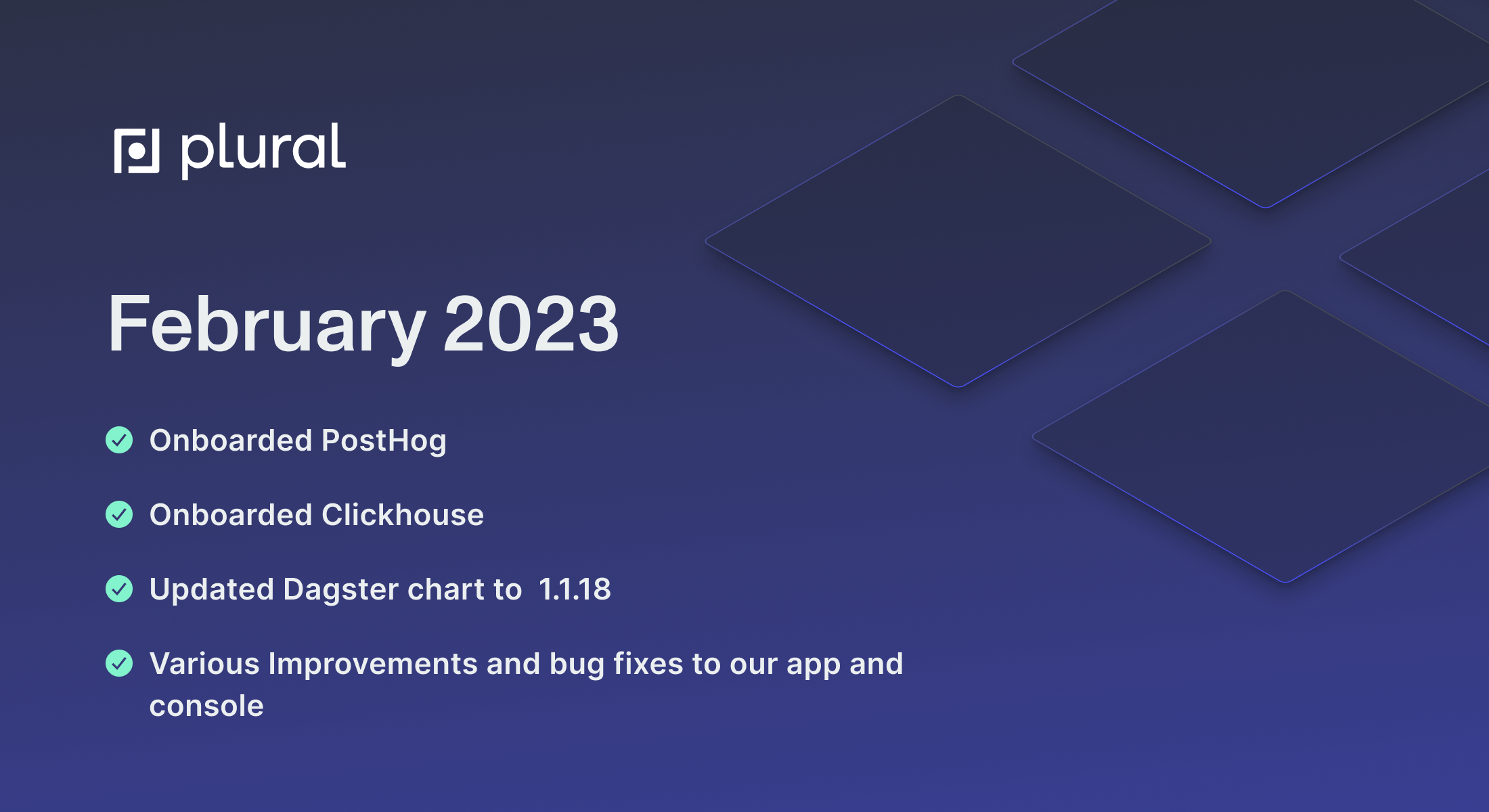 plural

February 2023

Onboarded PostHog

Onboarded Clickhouse

Updated Dagster chart to 1.1.18

Various Improvements and bug fixes to our app and console